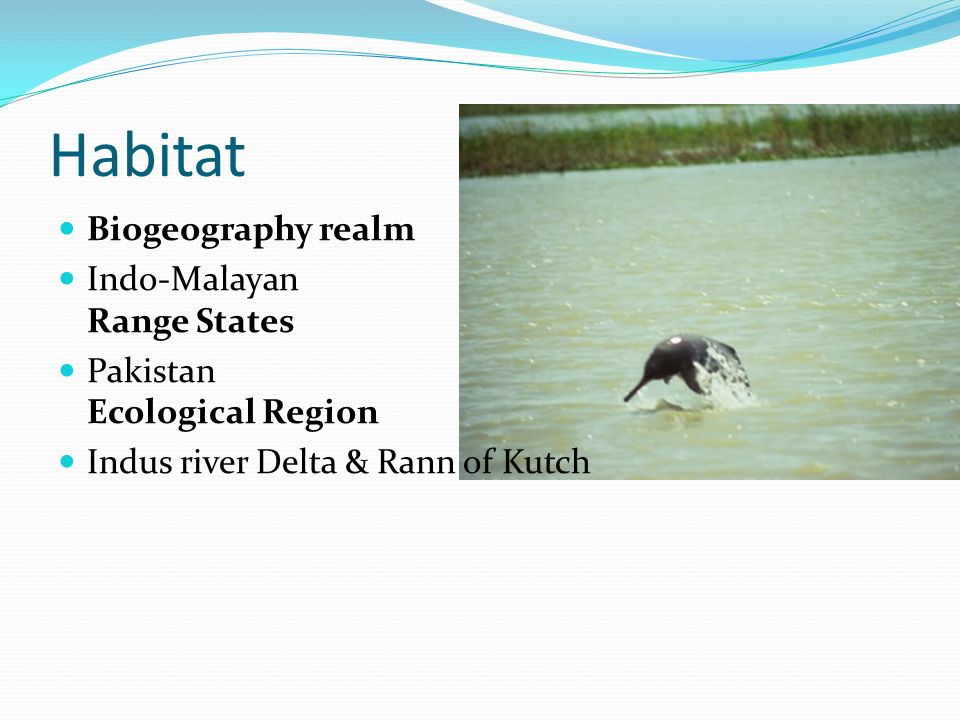 Habitat

- Biogeography realm
- Indo-Malayan
Range States
- Pakistan
Ecological Region
- Indus river Delta & Rann of Kutch